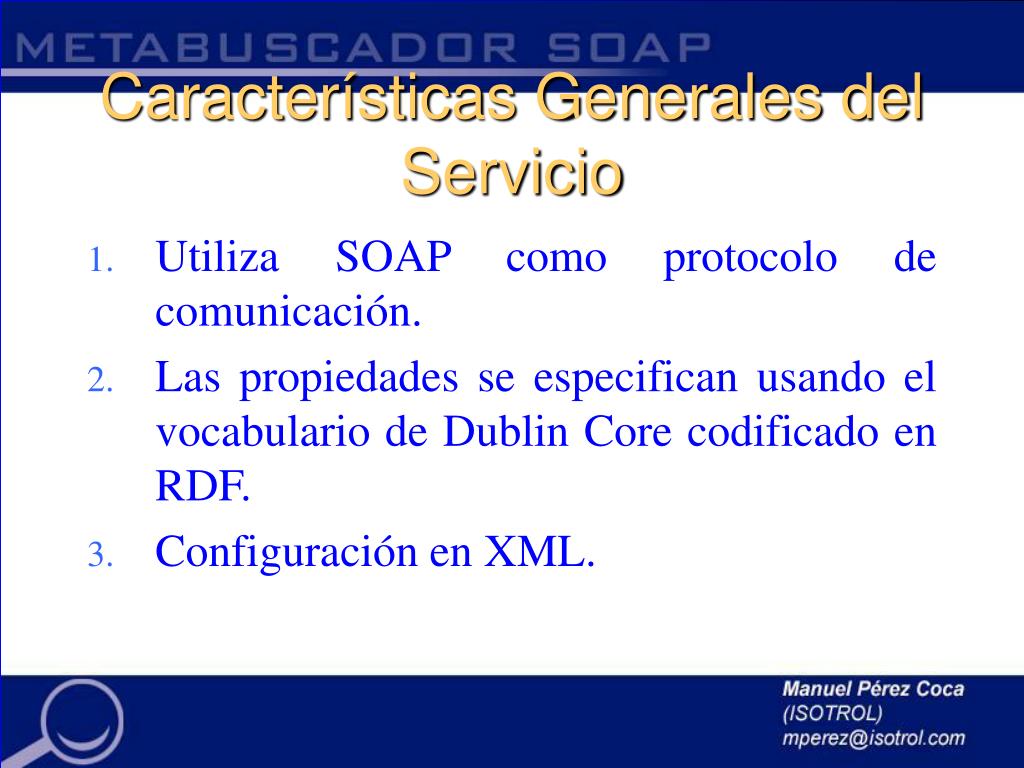 METABUSCADOR SOAP

Características Generales del Servicio

1. Utiliza SOAP como protocolo de comunicación.
2. Las propiedades se especifican usando el vocabulario de Dublin Core codificado en RDF.
3. Configuración en XML.

Manuel Pérez Coca
(ISOTROL)
mperez@isotrol.com